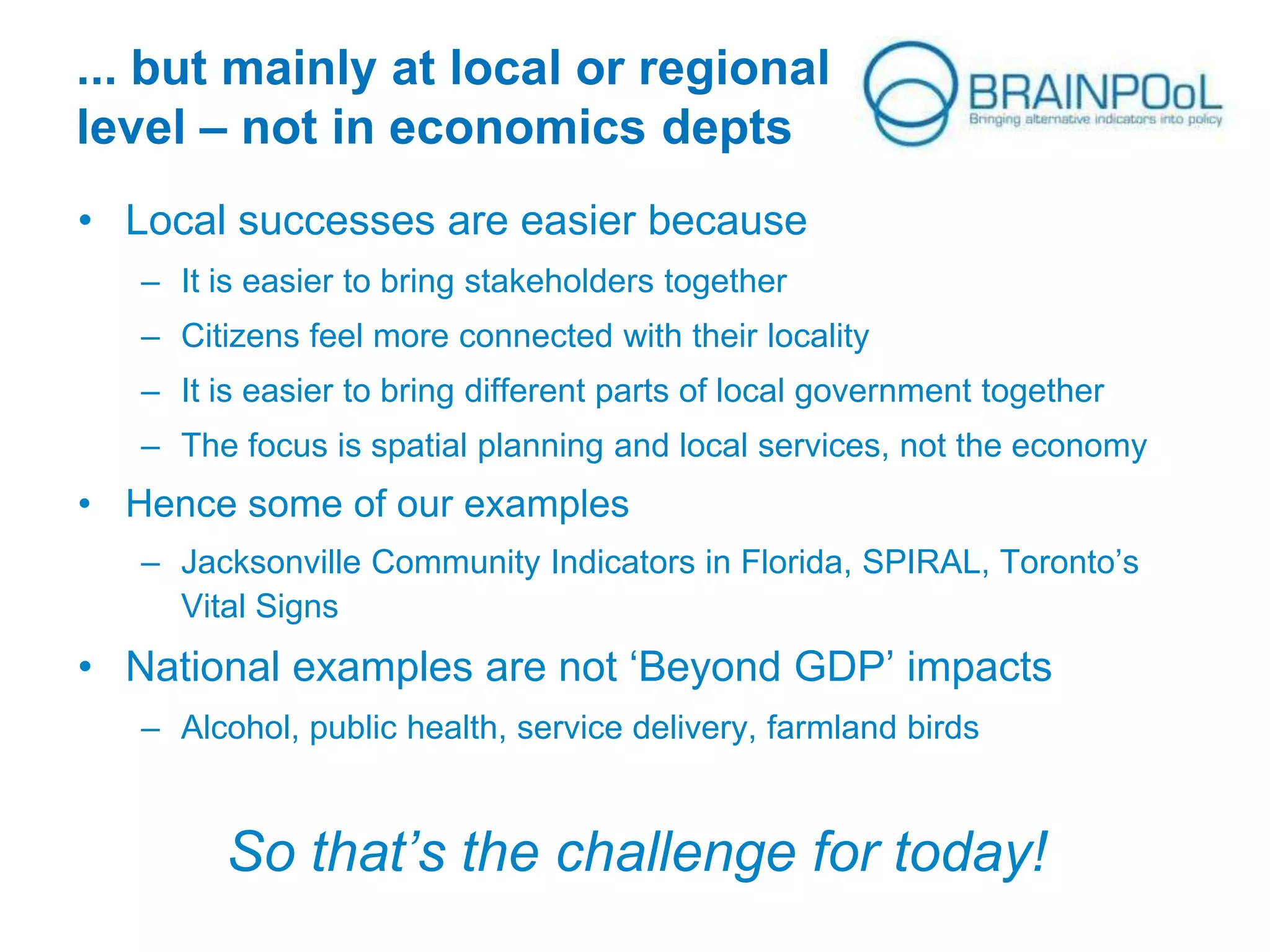 ... but mainly at local or regional level – not in economics depts

BRAINPOoL
Bringing alternative indicators into policy

• Local successes are easier because
– It is easier to bring stakeholders together
– Citizens feel more connected with their locality
– It is easier to bring different parts of local government together
– The focus is spatial planning and local services, not the economy
• Hence some of our examples
– Jacksonville Community Indicators in Florida, SPIRAL, Toronto's Vital Signs
• National examples are not 'Beyond GDP' impacts
– Alcohol, public health, service delivery, farmland birds

So that's the challenge for today!